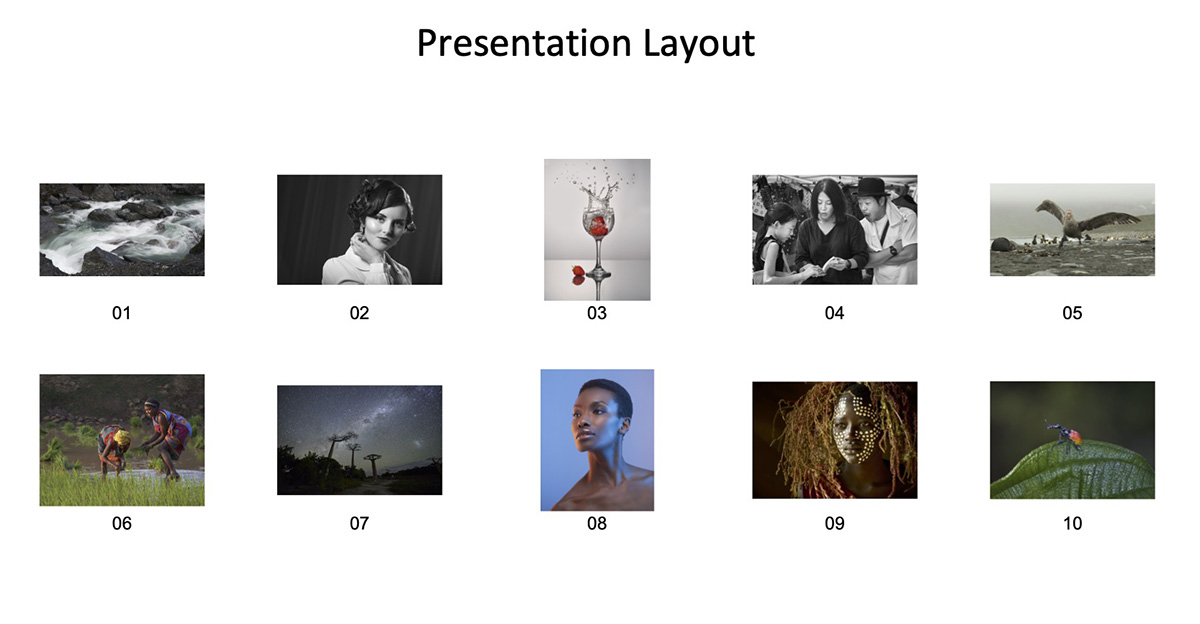 Presentation Layout

01

02

03

04

05

06

07

08

09

10